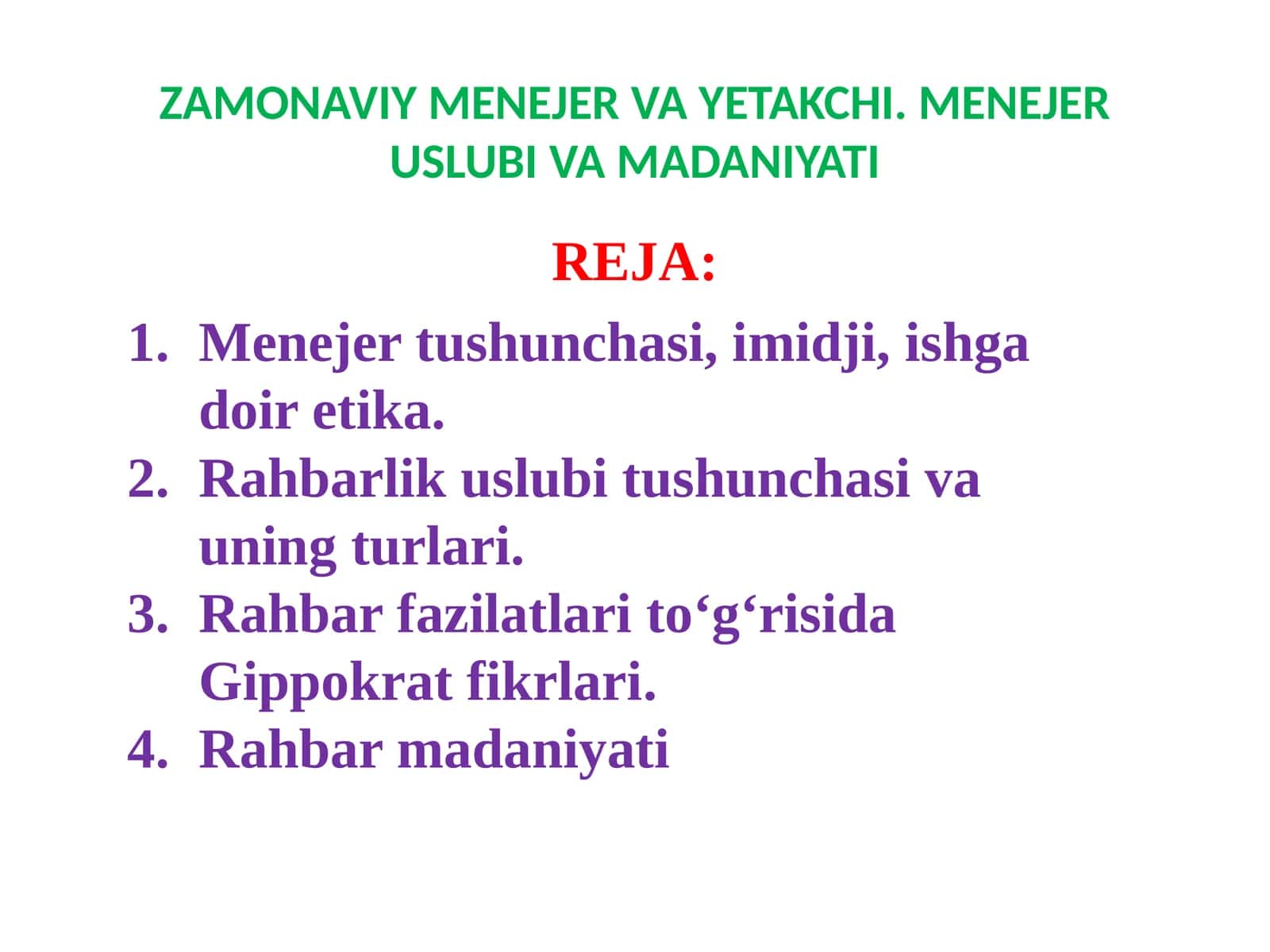 ZAMONAVIY MENEJER VA YETAKCHI. MENEJER USLUBI VA MADANIYATI

REJA:

1. Menejer tushunchasi, imidji, ishga doir etika.
2. Rahbarlik uslubi tushunchasi va uning turlari.
3. Rahbar fazilatlari to‘g‘risida Gippokrat fikrlari.
4. Rahbar madaniyati